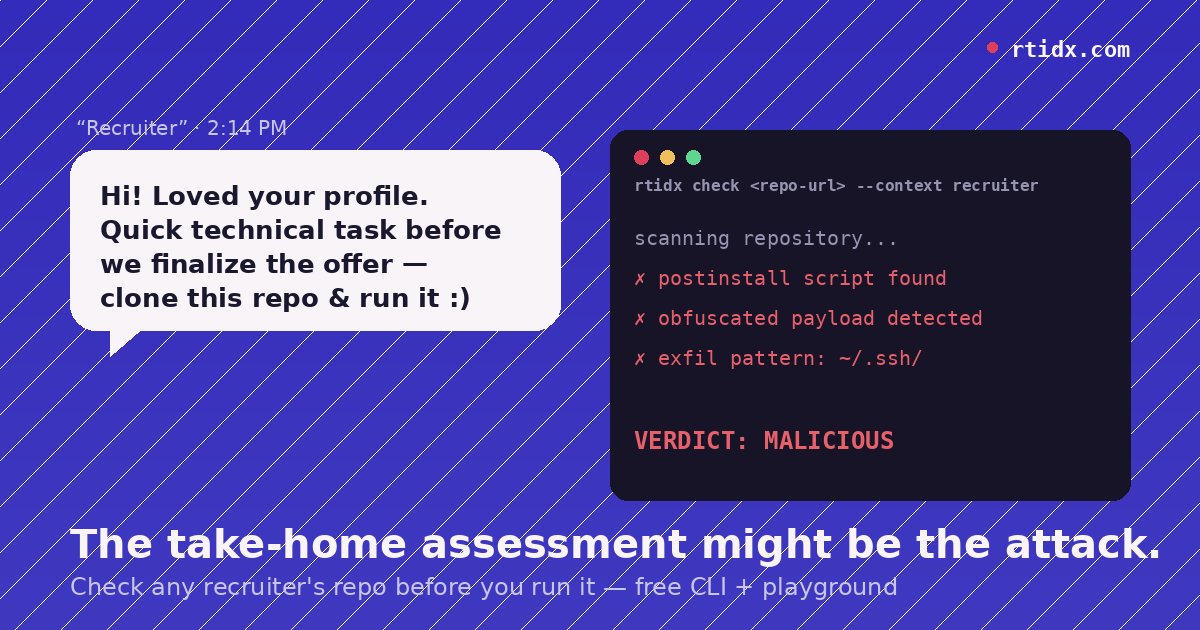 rtidx.com

"Recruiter" · 2:14 PM

Hi! Loved your profile. Quick technical task before we finalize the offer — clone this repo & run it :)

rtidx check <repo-url> --context recruiter

scanning repository...

✗ postinstall script found

✗ obfuscated payload detected

✗ exfil pattern: ~/.ssh/

VERDICT: MALICIOUS

The take-home assessment might be the attack.

Check any recruiter's repo before you run it — free CLI + playground